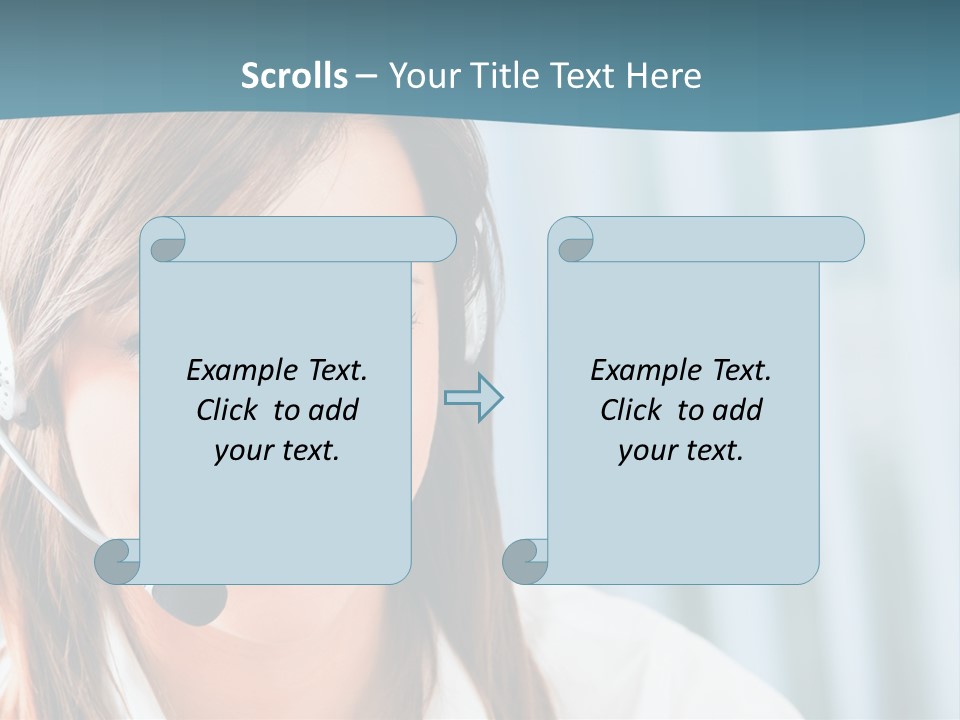 Scrolls – Your Title Text Here

Example Text. Click to add your text.

Example Text. Click to add your text.